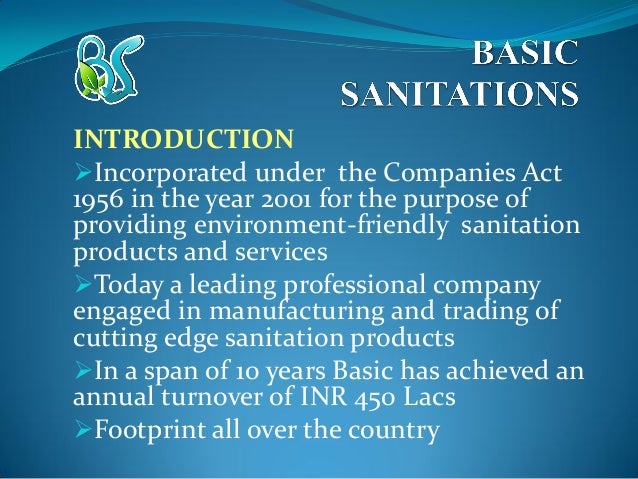 BS

BASIC SANITATIONS

INTRODUCTION

➢Incorporated under the Companies Act 1956 in the year 2001 for the purpose of providing environment-friendly sanitation products and services

➢Today a leading professional company engaged in manufacturing and trading of cutting edge sanitation products

➢In a span of 10 years Basic has achieved an annual turnover of INR 450 Lacs

➢Footprint all over the country